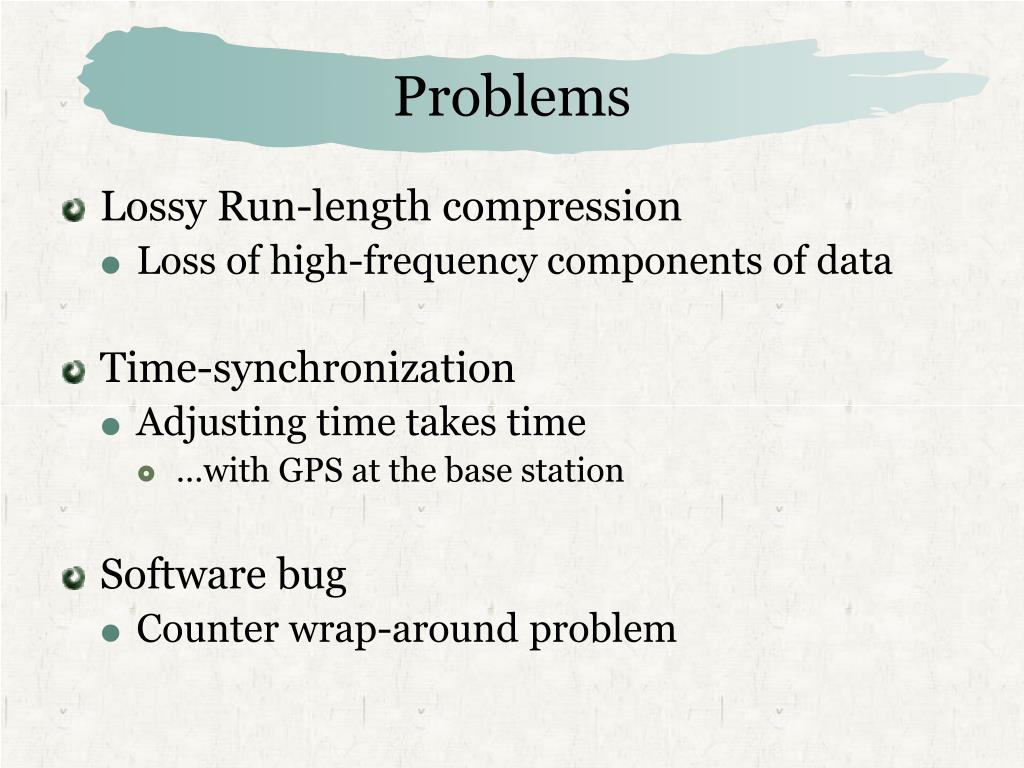 Problems

Lossy Run-length compression
Loss of high-frequency components of data

Time-synchronization
Adjusting time takes time
…with GPS at the base station

Software bug
Counter wrap-around problem